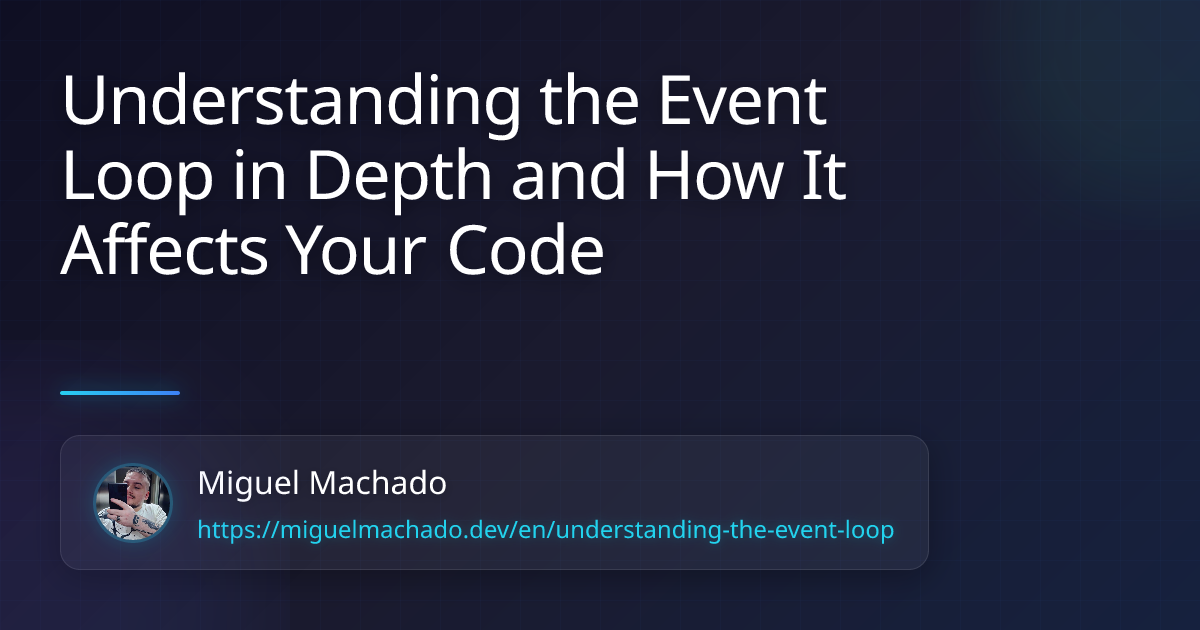 Understanding the Event Loop in Depth and How It Affects Your Code

Miguel Machado

https://miguelmachado.dev/en/understanding-the-event-loop